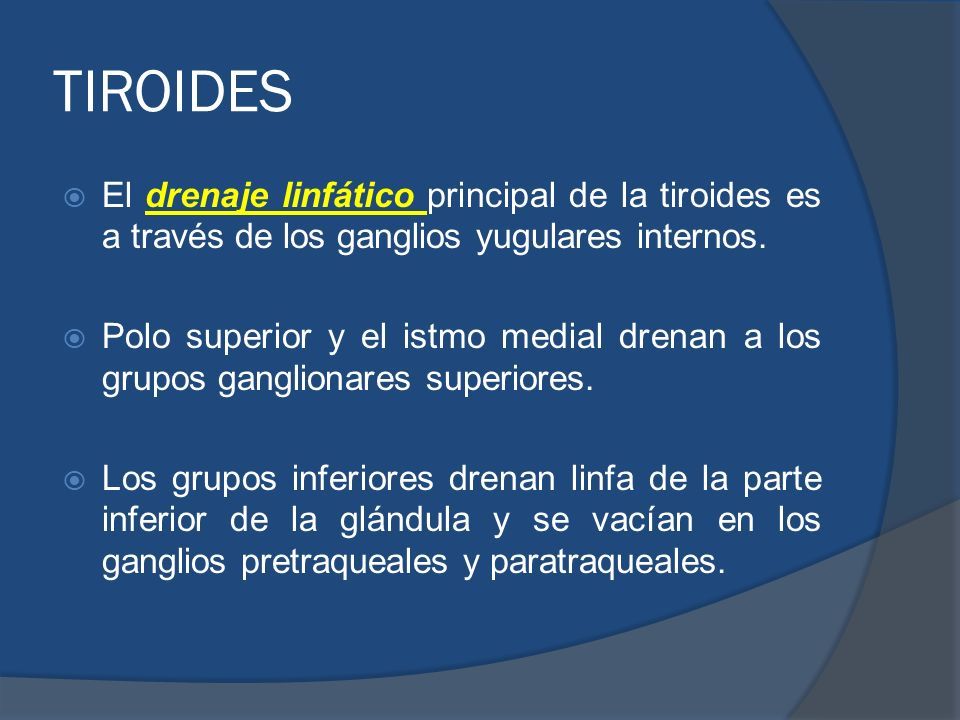 TIROIDES

El drenaje linfático principal de la tiroides es a través de los ganglios yugulares internos.

Polo superior y el istmo medial drenan a los grupos ganglionares superiores.

Los grupos inferiores drenan linfa de la parte inferior de la glándula y se vacían en los ganglios pretraqueales y paratraqueales.